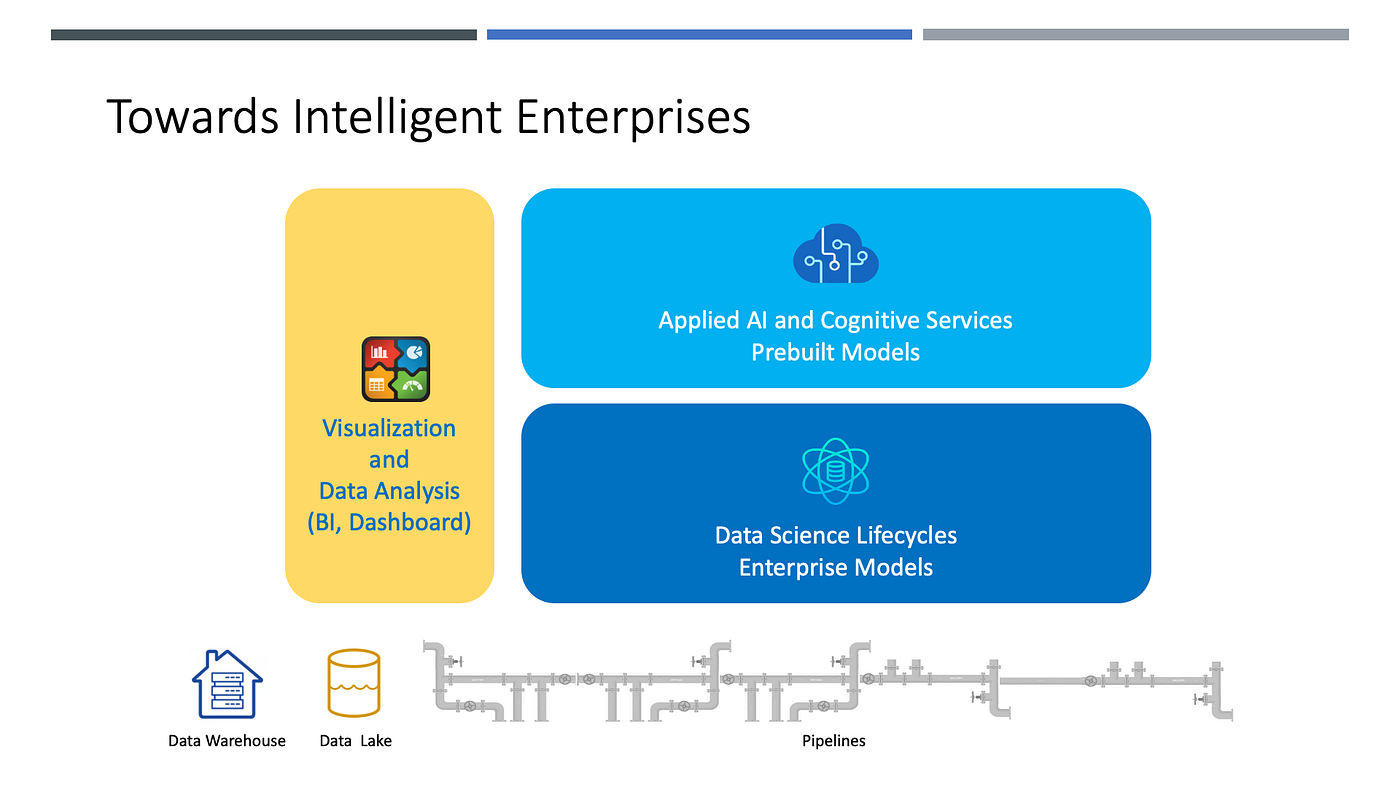 Towards Intelligent Enterprises

Visualization and Data Analysis (BI, Dashboard)

Applied AI and Cognitive Services
Prebuilt Models

Data Science Lifecycles
Enterprise Models

Data Warehouse

Data Lake

Pipelines